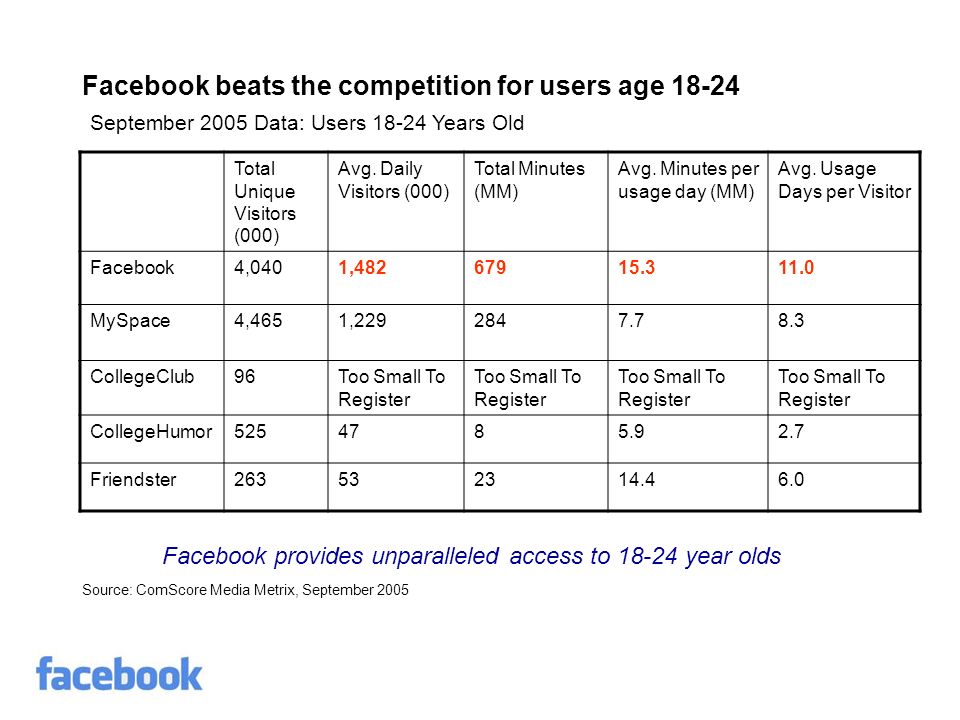 Facebook beats the competition for users age 18-24

September 2005 Data: Users 18-24 Years Old

| | Total Unique Visitors (000) | Avg. Daily Visitors (000) | Total Minutes (MM) | Avg. Minutes per usage day (MM) | Avg. Usage Days per Visitor |
|---|---|---|---|---|---|
| Facebook | 4,040 | 1,482 | 679 | 15.3 | 11.0 |
| MySpace | 4,465 | 1,229 | 284 | 7.7 | 8.3 |
| CollegeClub | 96 | Too Small To Register | Too Small To Register | Too Small To Register | Too Small To Register |
| CollegeHumor | 525 | 47 | 8 | 5.9 | 2.7 |
| Friendster | 263 | 53 | 23 | 14.4 | 6.0 |

Facebook provides unparalleled access to 18-24 year olds

Source: ComScore Media Metrix, September 2005

facebook